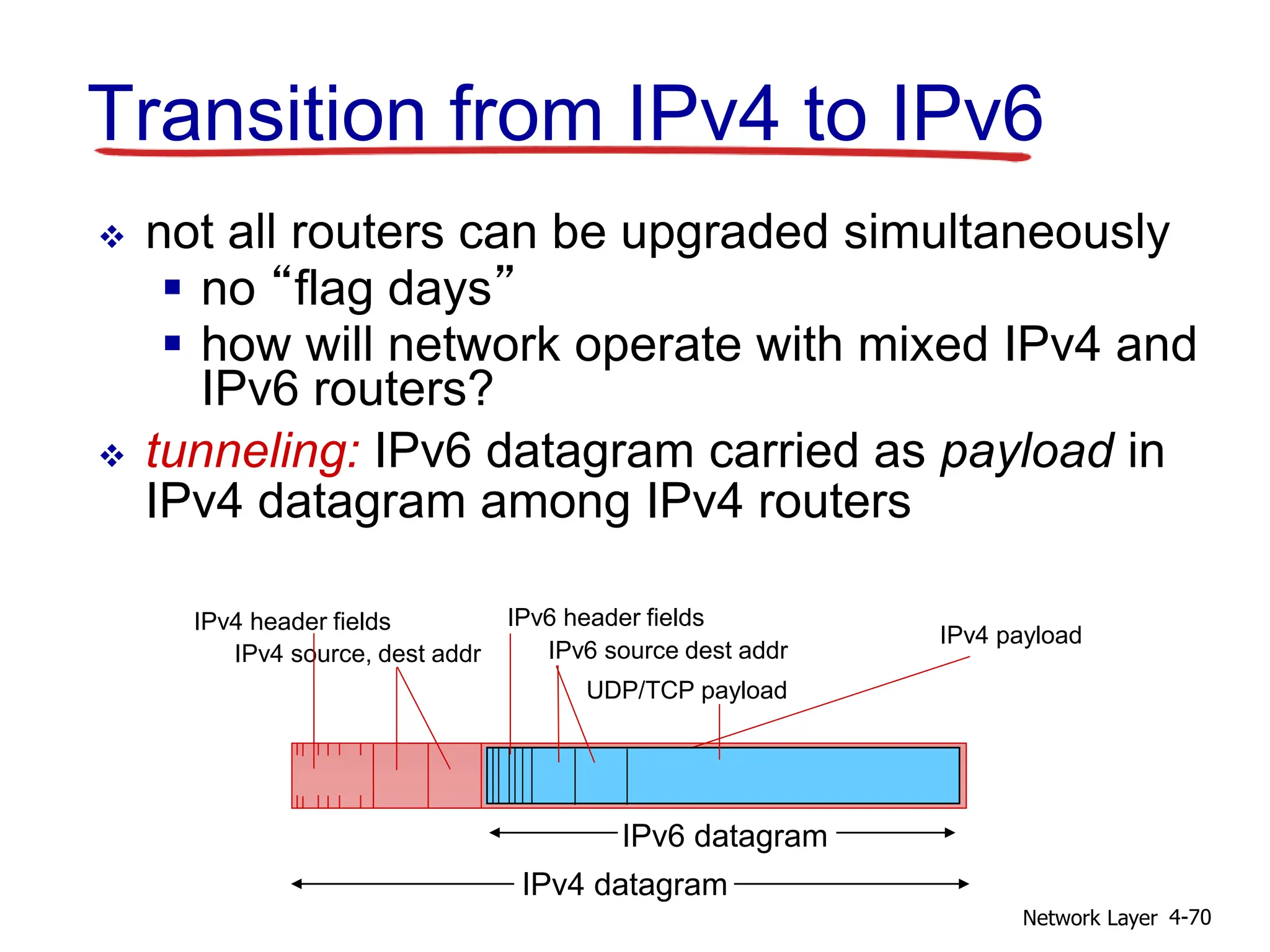 Transition from IPv4 to IPv6

❖ not all routers can be upgraded simultaneously
▪ no “flag days”
▪ how will network operate with mixed IPv4 and IPv6 routers?

❖ tunneling: IPv6 datagram carried as payload in IPv4 datagram among IPv4 routers

IPv4 header fields
IPv4 source, dest addr
IPv6 header fields
IPv6 source dest addr
UDP/TCP payload
IPv4 payload

IPv6 datagram
IPv4 datagram

Network Layer 4-70